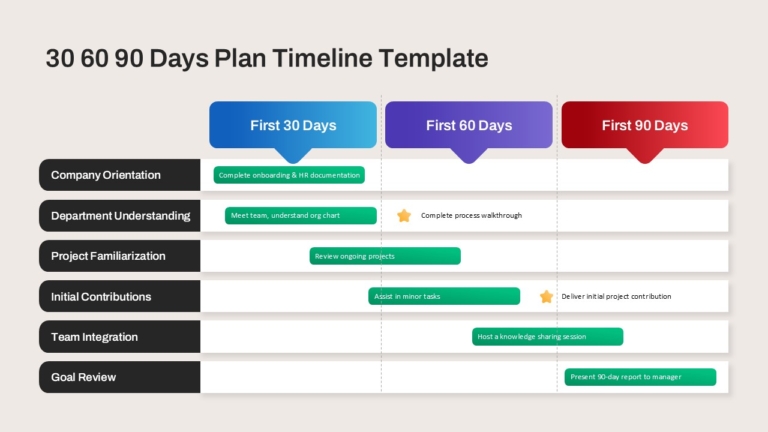 30 60 90 Days Plan Timeline Template

First 30 Days

First 60 Days

First 90 Days

Company Orientation

Complete onboarding & HR documentation

Department Understanding

Meet team, understand org chart

Complete process walkthrough

Project Familiarization

Review ongoing projects

Initial Contributions

Assist in minor tasks

Deliver initial project contribution

Team Integration

Host a knowledge sharing session

Goal Review

Present 90-day report to manager